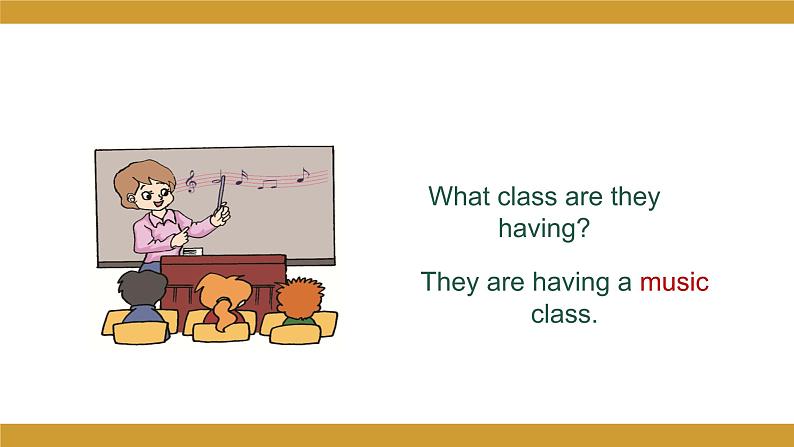 What class are they having?

They are having a music class.